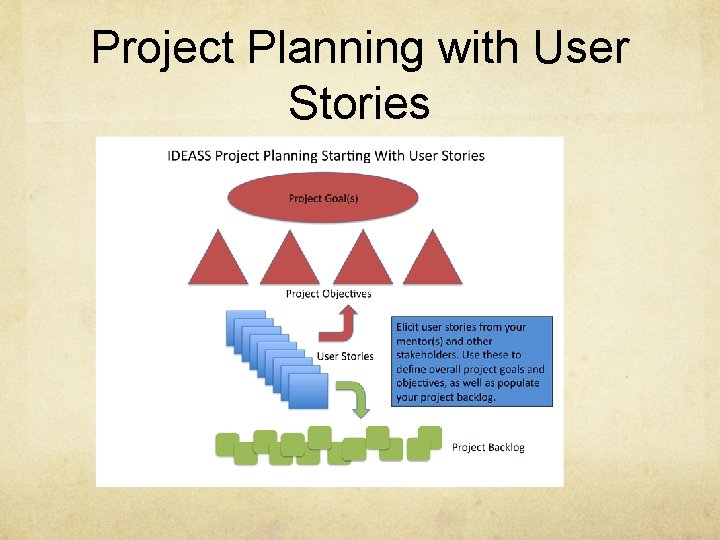 Project Planning with User Stories

IDEASS Project Planning Starting With User Stories

Project Goal(s)

Project Objectives

User Stories

Elicit user stories from your mentor(s) and other stakeholders. Use these to define overall project goals and objectives, as well as populate your project backlog.

Project Backlog